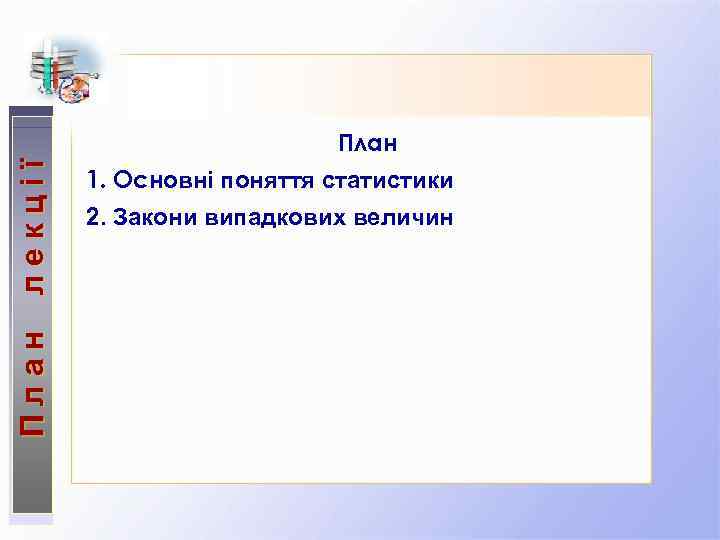 План лекції

План

1. Основні поняття статистики

2. Закони випадкових величин